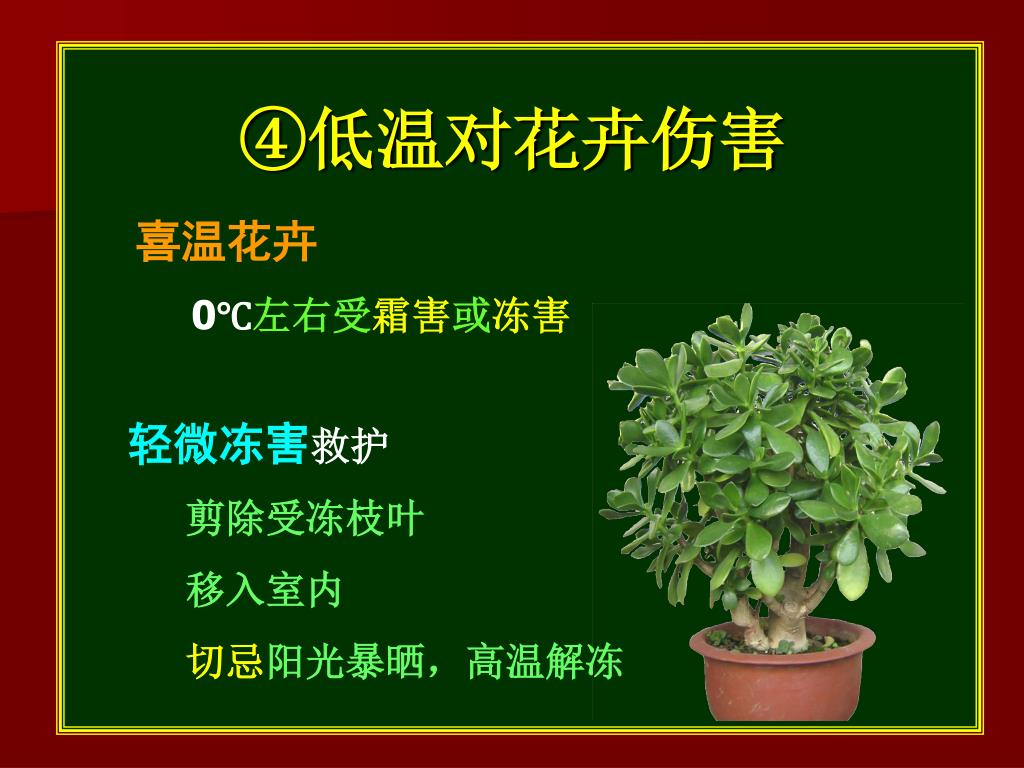 ④低温对花卉伤害

喜温花卉

0℃左右受霜害或冻害

轻微冻害救护

剪除受冻枝叶

移入室内

切忌阳光暴晒，高温解冻